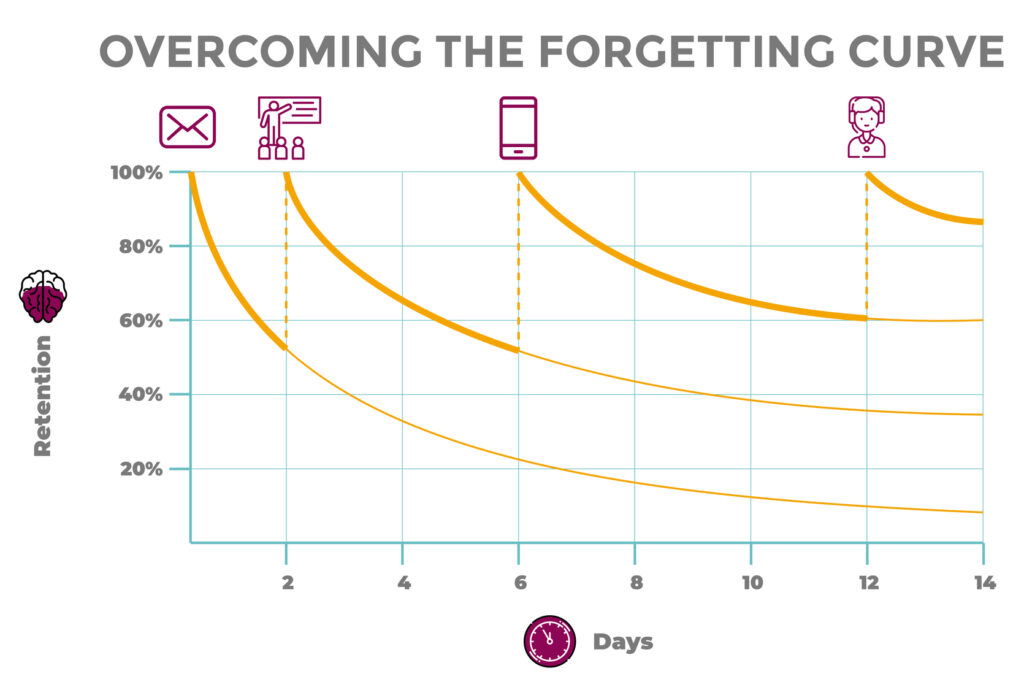 OVERCOMING THE FORGETTING CURVE

100%
80%
60%
40%
20%

Retention

2
4
6
8
10
12
14

Days